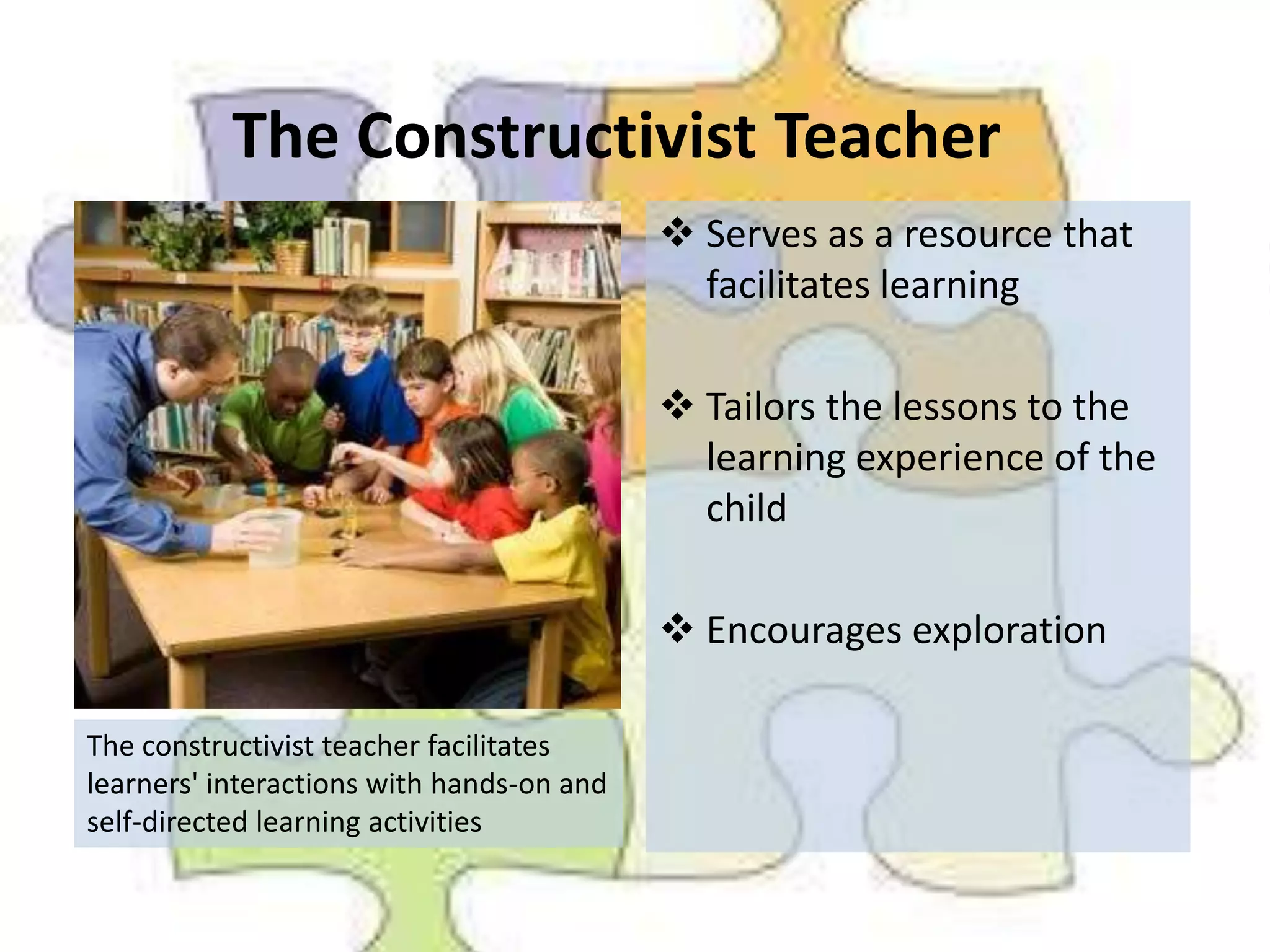 The Constructivist Teacher

The constructivist teacher facilitates learners' interactions with hands-on and self-directed learning activities

❖ Serves as a resource that facilitates learning

❖ Tailors the lessons to the learning experience of the child

❖ Encourages exploration